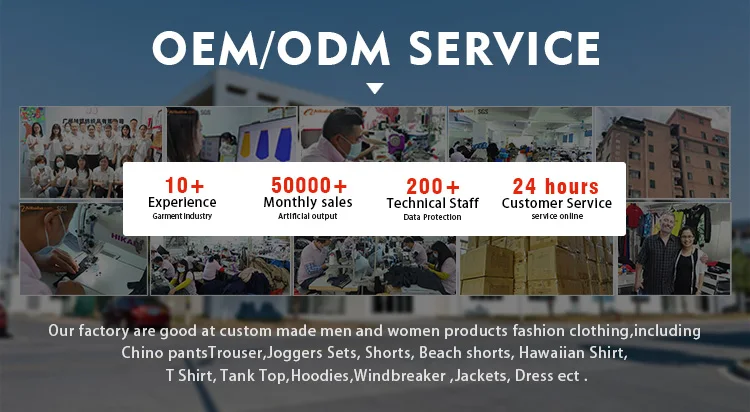 OEM/ODM SERVICE

10+
Experience
Garment industry

50000+
Monthly sales
Artificial output

200+
Technical Staff
Data Protection

24 hours
Customer Service
service online

Our factory are good at custom made men and women products fashion clothing,including Chino pantsTrouser,Joggers Sets, Shorts, Beach shorts, Hawaiian Shirt, T Shirt, Tank Top,Hoodies,Windbreaker ,Jackets, Dress ect .